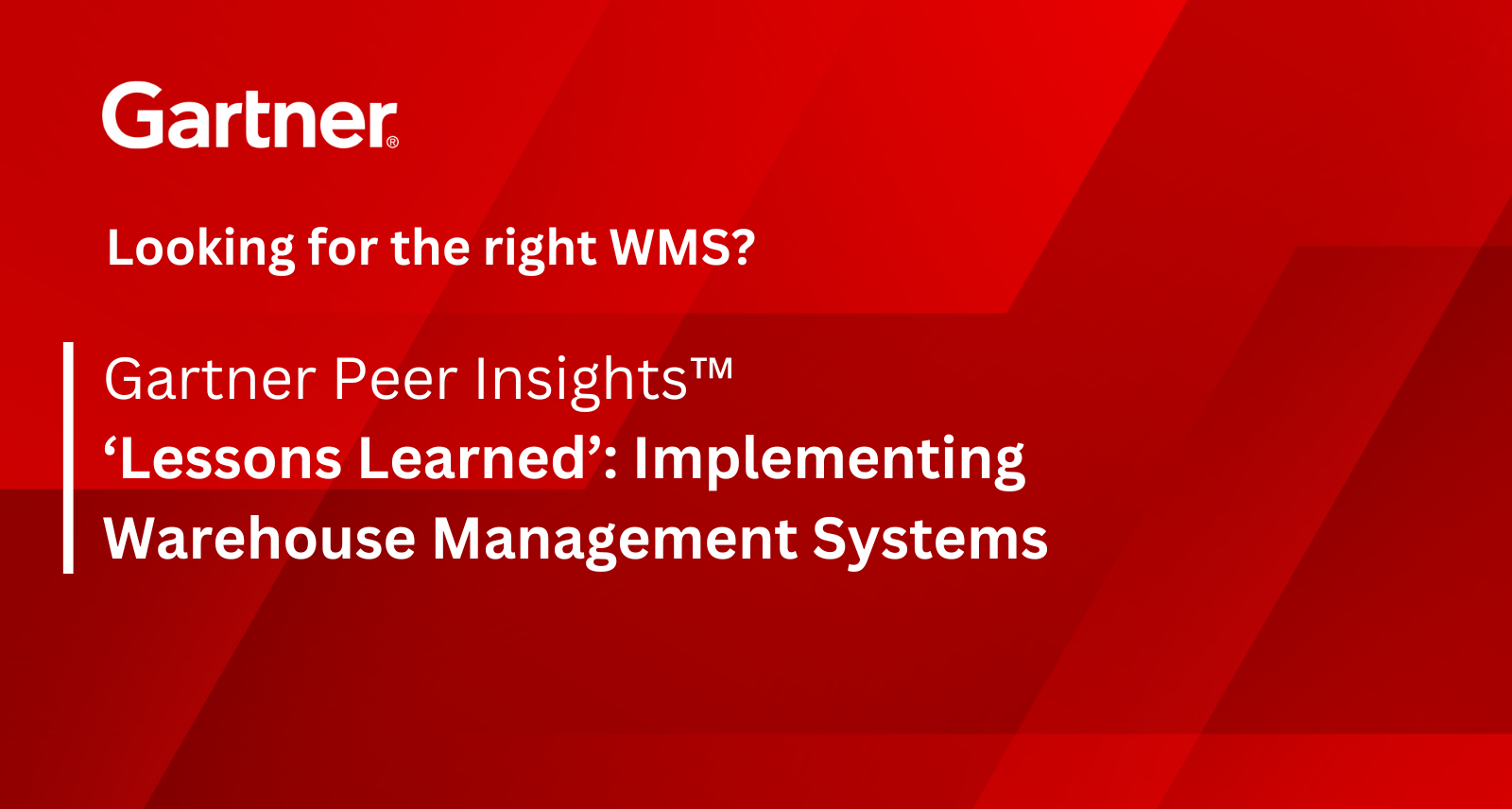 Gartner®

Looking for the right WMS?

Gartner Peer Insights™
‘Lessons Learned’: Implementing Warehouse Management Systems